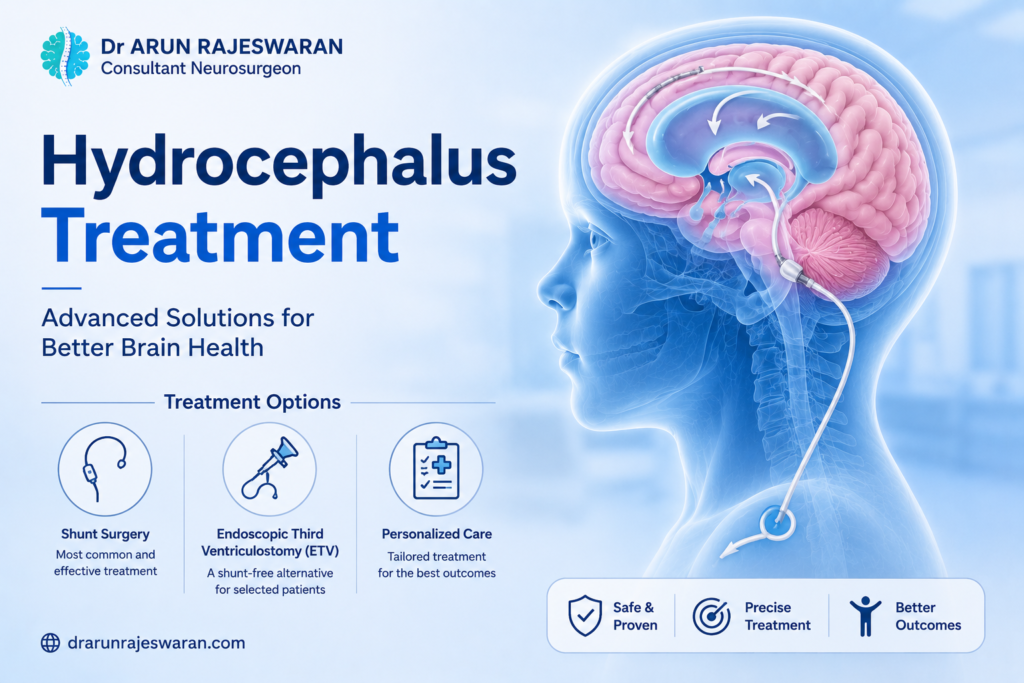 Dr ARUN RAJESWARAN
Consultant Neurosurgeon

Hydrocephalus Treatment

Advanced Solutions for Better Brain Health

Treatment Options

Shunt Surgery
Most common and effective treatment

Endoscopic Third Ventriculostomy (ETV)
A shunt-free alternative for selected patients

Personalized Care
Tailored treatment for the best outcomes

drarunrajeswaran.com

Safe & Proven

Precise Treatment

Better Outcomes